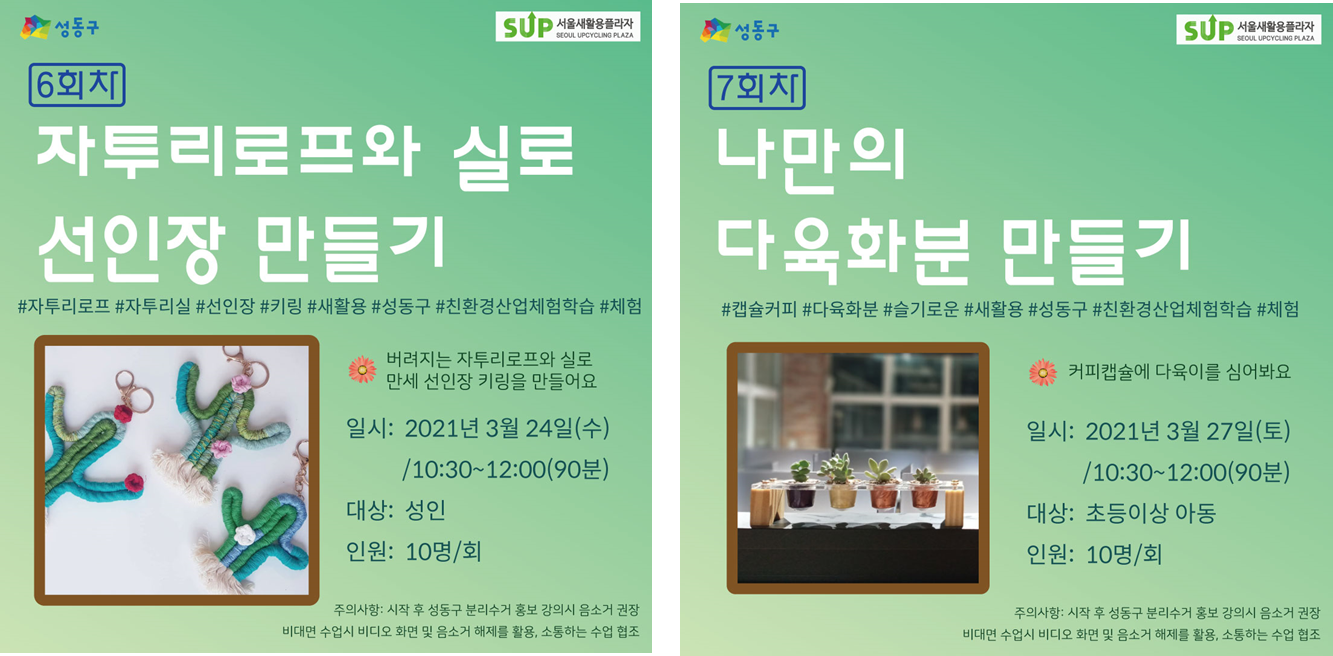 성동구

SUP 서울새활용플라자 SEOUL UPCYCLING PLAZA

6회차

자투리로프와 실로 선인장 만들기

#자투리로프 #자투리실 #선인장 #키링 #새활용 #성동구 #친환경산업체험학습 #체험

버려지는 자투리로프와 실로 만세 선인장 키링을 만들어요

일시: 2021년 3월 24일(수) /10:30~12:00(90분)

대상: 성인

인원: 10명/회

주의사항: 시작 후 성동구 분리수거 홍보 강의시 음소거 권장
비대면 수업시 비디오 화면 및 음소거 해제를 활용, 소통하는 수업 협조

성동구

SUP 서울새활용플라자 SEOUL UPCYCLING PLAZA

7회차

나만의 다육화분 만들기

#캡슐커피 #다육화분 #슬기로운 #새활용 #성동구 #친환경산업체험학습 #체험

커피캡슐에 다육이를 심어봐요

일시: 2021년 3월 27일(토) /10:30~12:00(90분)

대상: 초등이상 아동

인원: 10명/회

주의사항: 시작 후 성동구 분리수거 홍보 강의시 음소거 권장
비대면 수업시 비디오 화면 및 음소거 해제를 활용, 소통하는 수업 협조